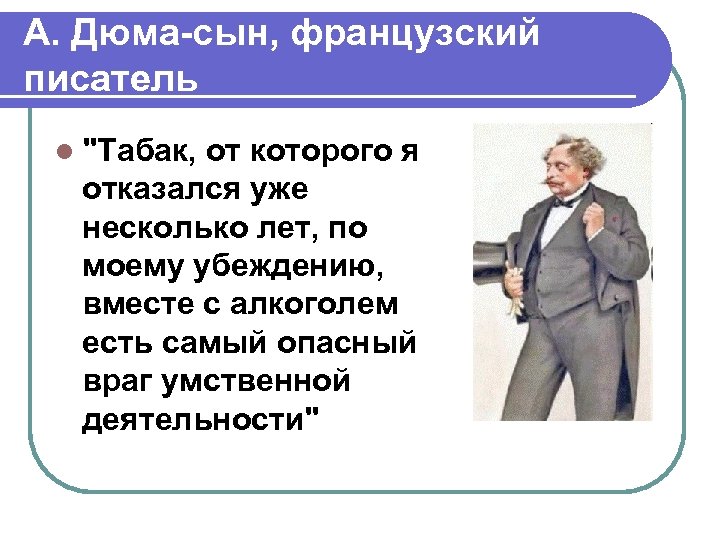 А. Дюма-сын, французский писатель

"Табак, от которого я отказался уже несколько лет, по моему убеждению, вместе с алкоголем есть самый опасный враг умственной деятельности"